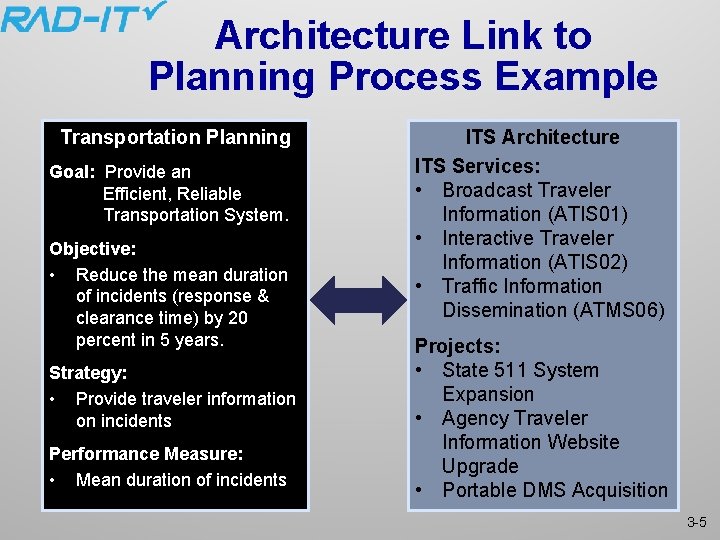 RAD-IT

Architecture Link to Planning Process Example

Transportation Planning

Goal: Provide an Efficient, Reliable Transportation System.

Objective:
• Reduce the mean duration of incidents (response & clearance time) by 20 percent in 5 years.

Strategy:
• Provide traveler information on incidents

Performance Measure:
• Mean duration of incidents

ITS Architecture

ITS Services:
• Broadcast Traveler Information (ATIS01)
• Interactive Traveler Information (ATIS02)
• Traffic Information Dissemination (ATMS06)

Projects:
• State 511 System Expansion
• Agency Traveler Information Website Upgrade
• Portable DMS Acquisition

3-5